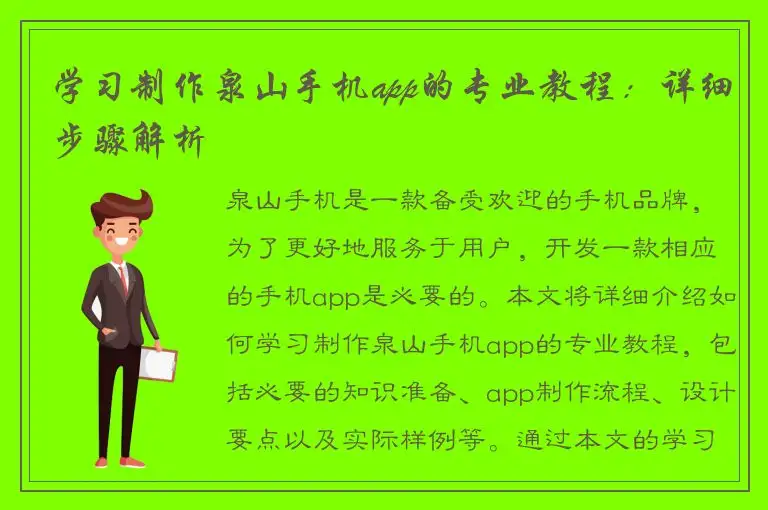 学习制作泉山手机app的专业教程：详细步骤解析

泉山手机是一款备受欢迎的手机品牌，为了更好地服务于用户，开发一款相应的手机app是必要的。本文将详细介绍如何学习制作泉山手机app的专业教程，包括必要的知识准备、app制作流程、设计要点以及实际样例等。通过本文的学习